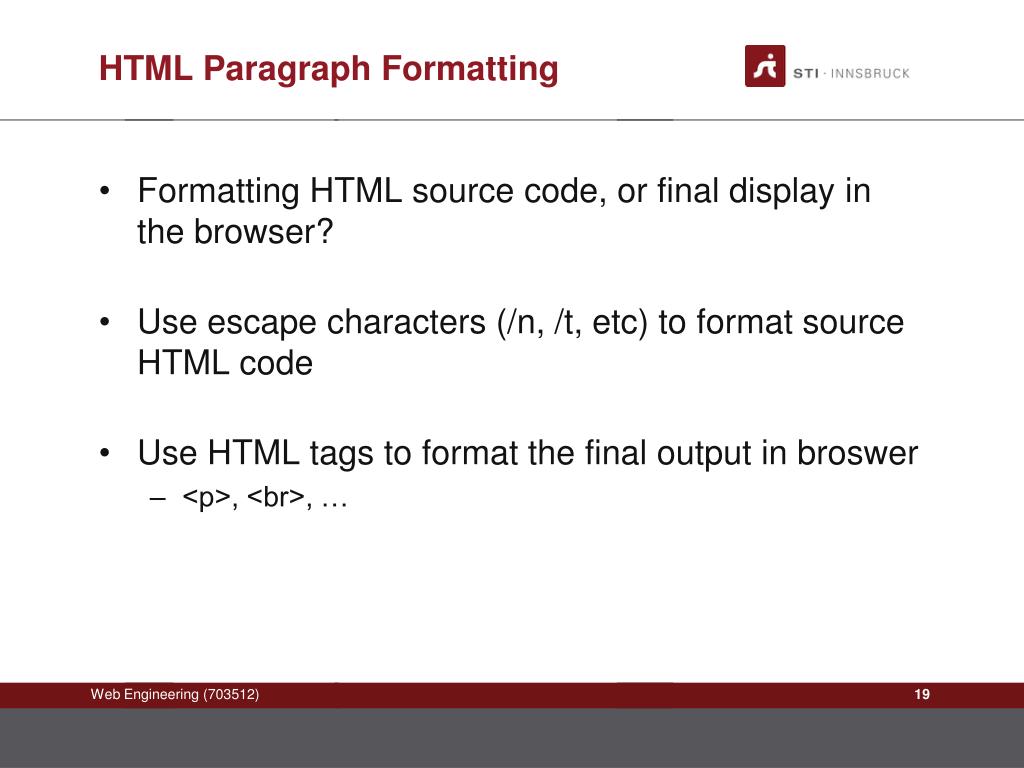 HTML Paragraph Formatting

STI · INNSBRUCK

• Formatting HTML source code, or final display in the browser?

• Use escape characters (/n, /t, etc) to format source HTML code

• Use HTML tags to format the final output in broswer
– <p>, <br>, …

Web Engineering (703512)

19